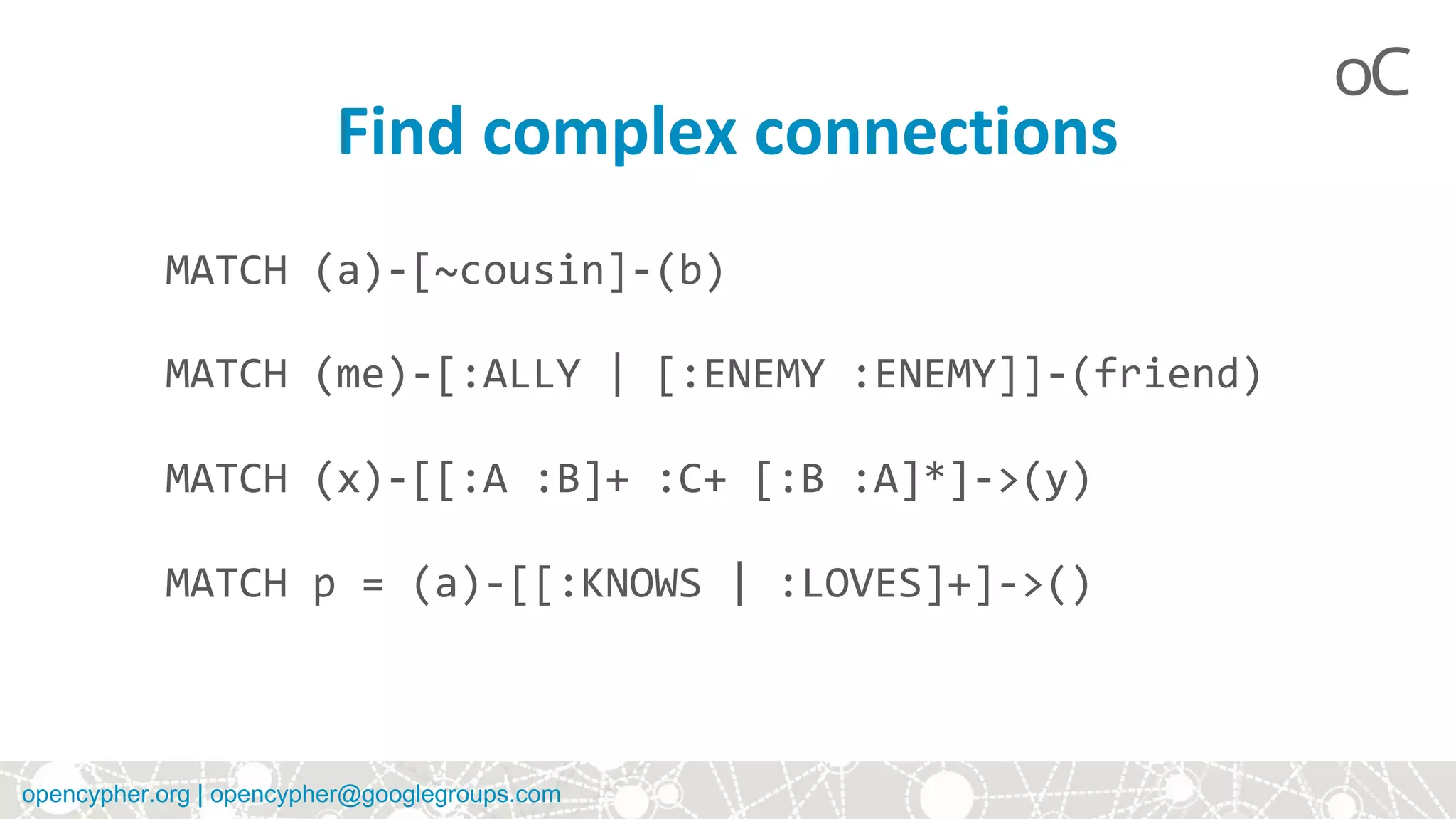 oC

Find complex connections

MATCH (a)-[~cousin]-(b)

MATCH (me)-[:ALLY | [:ENEMY :ENEMY]]-(friend)

MATCH (x)-[[:A :B]+ :C+ [:B :A]*]->(y)

MATCH p = (a)-[[:KNOWS | :LOVES]+]->()

opencypher.org | opencypher@googlegroups.com